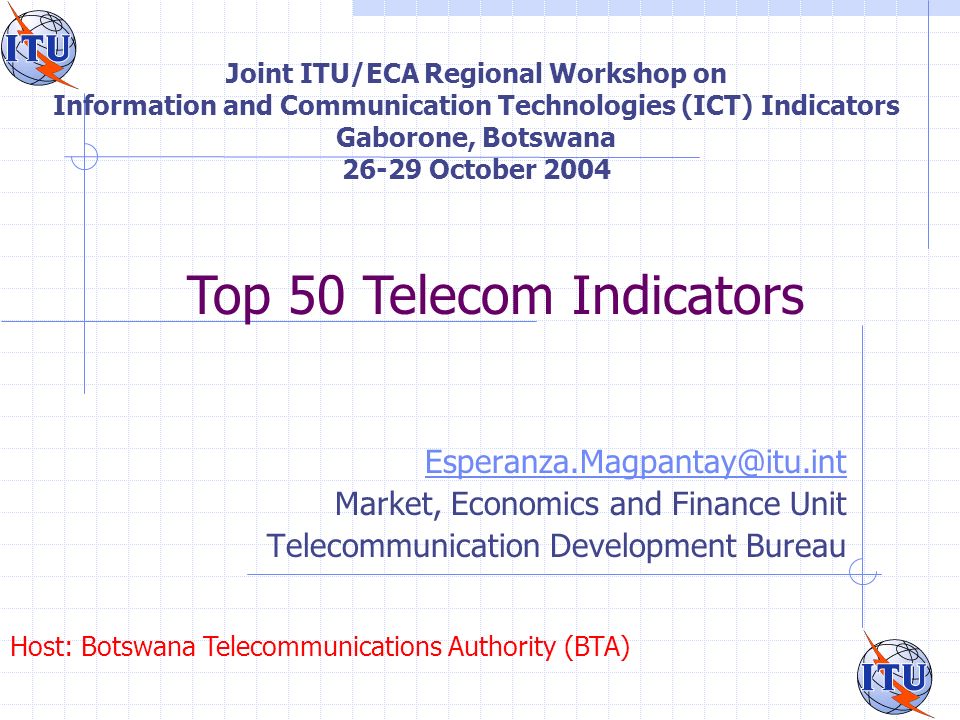 ITU

Joint ITU/ECA Regional Workshop on
Information and Communication Technologies (ICT) Indicators
Gaborone, Botswana
26-29 October 2004

Top 50 Telecom Indicators

Esperanza.Magpantay@itu.int
Market, Economics and Finance Unit
Telecommunication Development Bureau

Host: Botswana Telecommunications Authority (BTA)

ITU